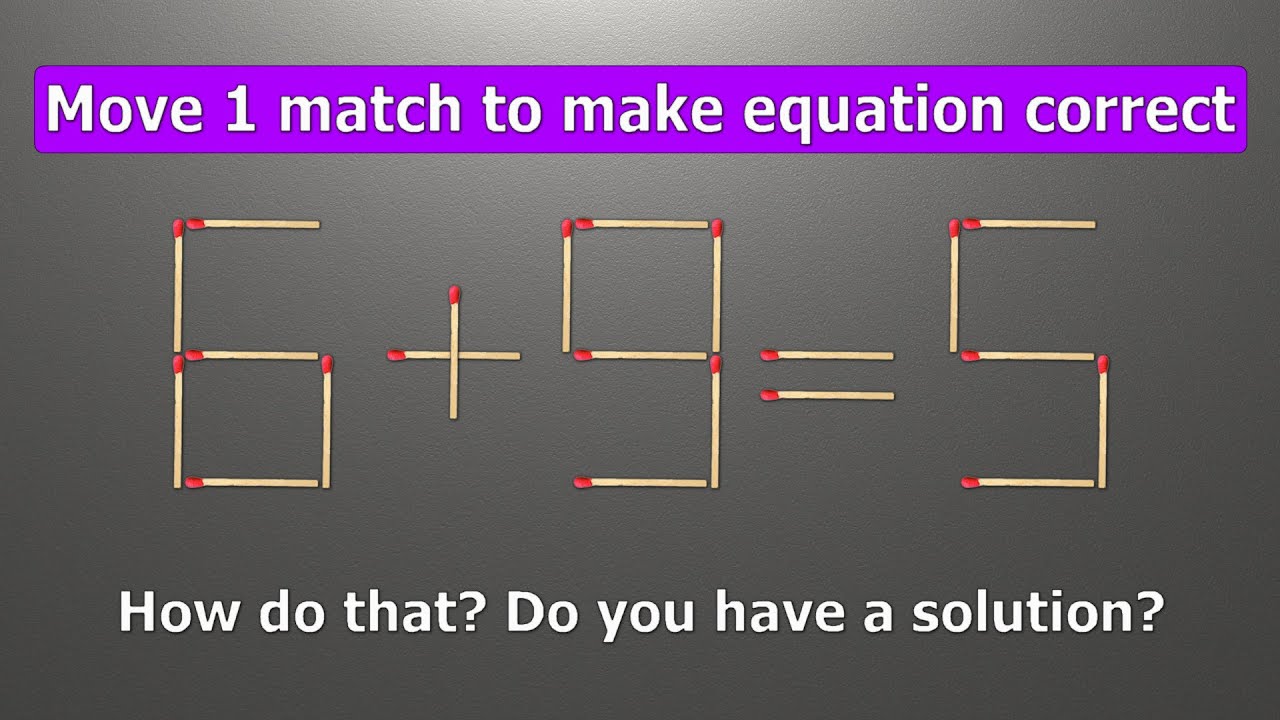 Move 1 match to make equation correct

$6+9=5$

How do that? Do you have a solution?